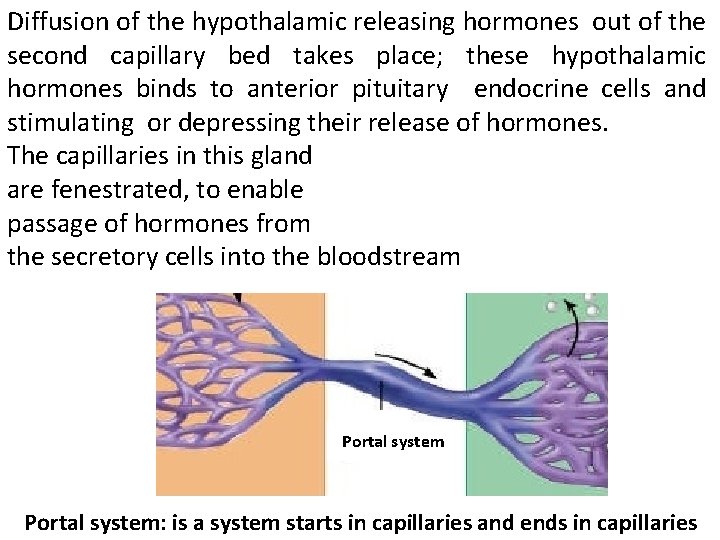 Diffusion of the hypothalamic releasing hormones out of the second capillary bed takes place; these hypothalamic hormones binds to anterior pituitary endocrine cells and stimulating or depressing their release of hormones.
The capillaries in this gland are fenestrated, to enable passage of hormones from the secretory cells into the bloodstream

Portal system

Portal system: is a system starts in capillaries and ends in capillaries